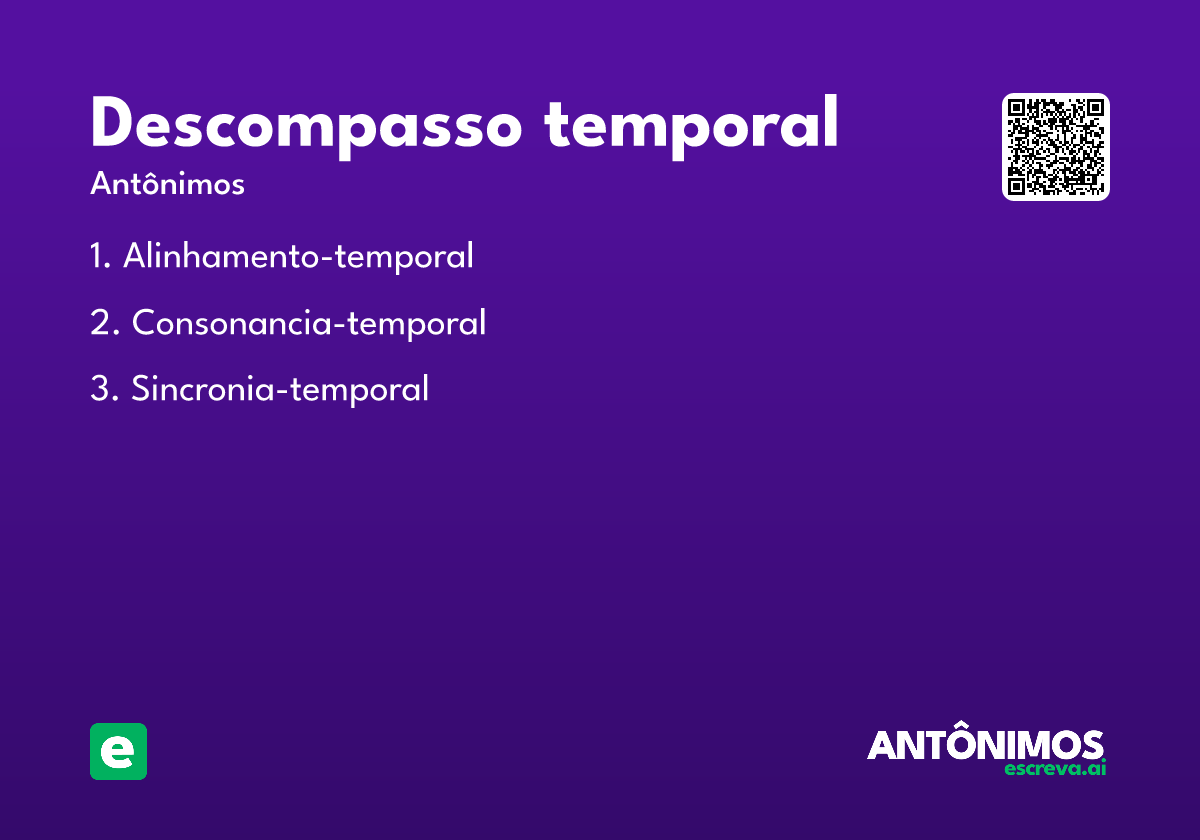 Descompasso temporal

Antônimos

1. Alinhamento-temporal

2. Consonancia-temporal

3. Sincronia-temporal

e

ANTÔNIMOS
escreva.ai